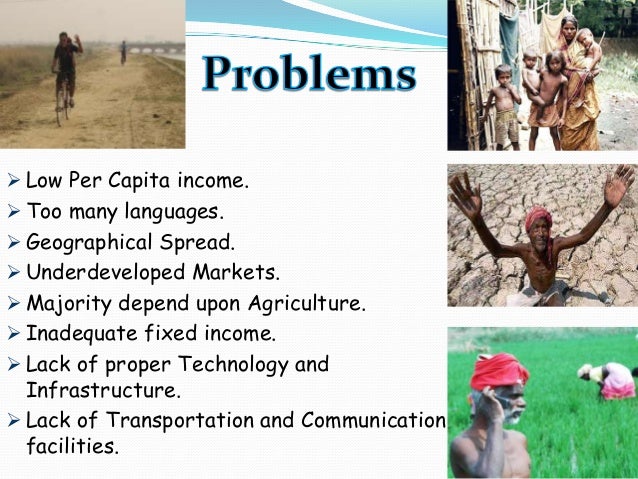 Problems

➢ Low Per Capita income.
➢ Too many languages.
➢ Geographical Spread.
➢ Underdeveloped Markets.
➢ Majority depend upon Agriculture.
➢ Inadequate fixed income.
➢ Lack of proper Technology and Infrastructure.
➢ Lack of Transportation and Communication facilities.